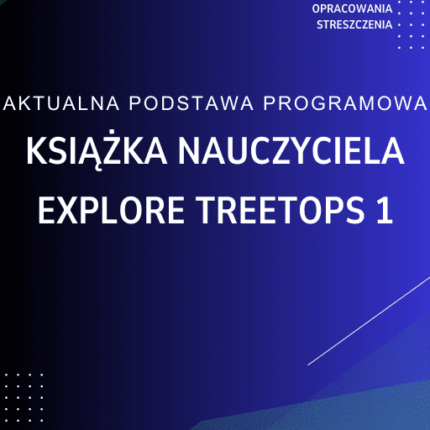 OPRACOWANIA
STRESZCZENIA

AKTUALNA PODSTAWA PROGRAMOWA

KSIĄŻKA NAUCZYCIELA
EXPLORE TREETOPS 1